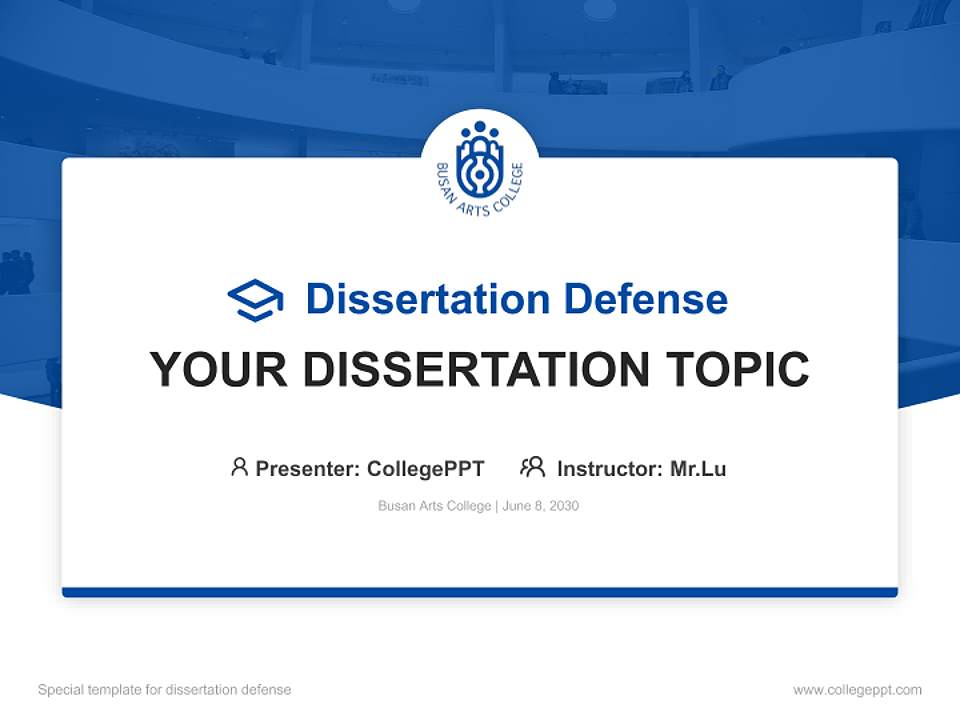 BUSAN ARTS COLLEGE

Dissertation Defense

YOUR DISSERTATION TOPIC

Presenter: CollegePPT Instructor: Mr.Lu

Busan Arts College | June 8, 2030

Special template for dissertation defense

www.collegeppt.com